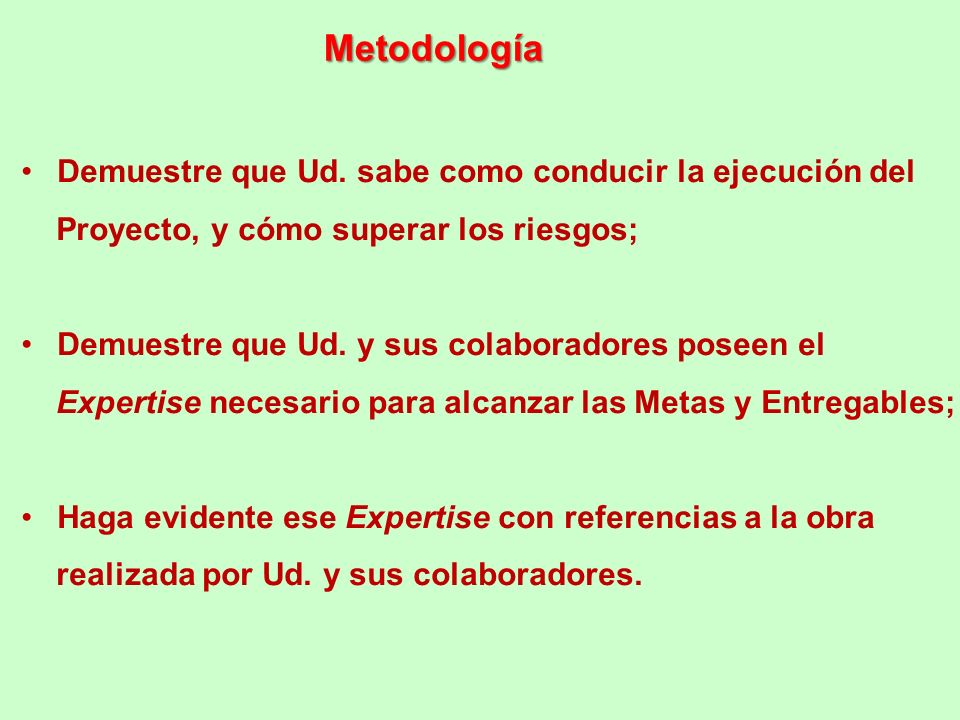 Metodología

• Demuestre que Ud. sabe como conducir la ejecución del Proyecto, y cómo superar los riesgos;

• Demuestre que Ud. y sus colaboradores poseen el Expertise necesario para alcanzar las Metas y Entregables;

• Haga evidente ese Expertise con referencias a la obra realizada por Ud. y sus colaboradores.